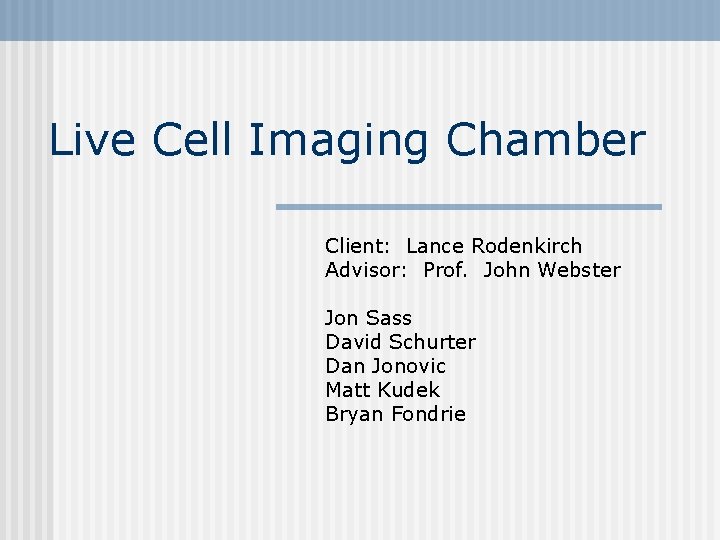 Live Cell Imaging Chamber

Client: Lance Rodenkirch
Advisor: Prof. John Webster

Jon Sass
David Schurter
Dan Jonovic
Matt Kudek
Bryan Fondrie